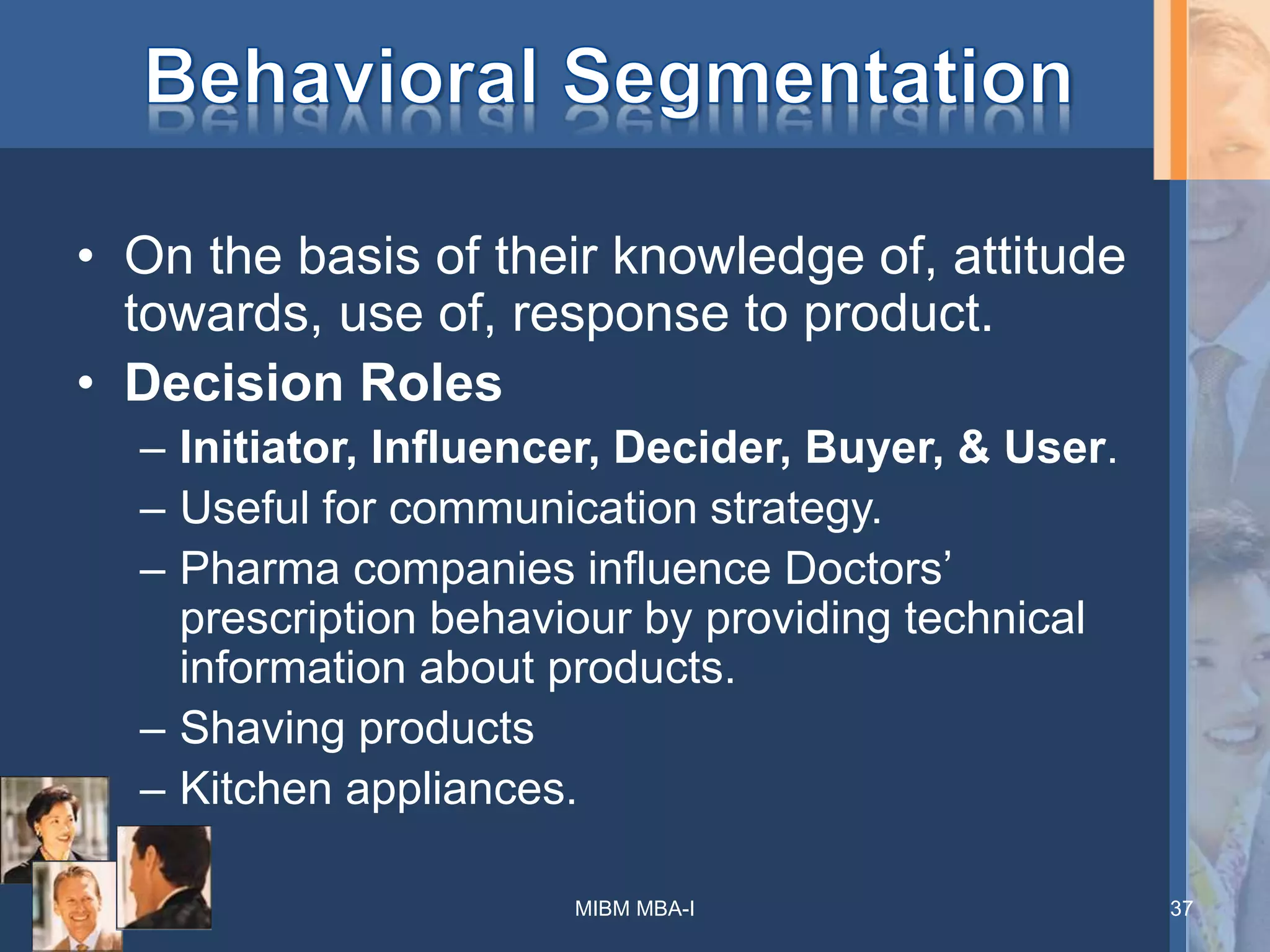 Behavioral Segmentation

• On the basis of their knowledge of, attitude towards, use of, response to product.

• Decision Roles

– Initiator, Influencer, Decider, Buyer, & User.

– Useful for communication strategy.

– Pharma companies influence Doctors' prescription behaviour by providing technical information about products.

– Shaving products

– Kitchen appliances.

MIBM MBA-I

37